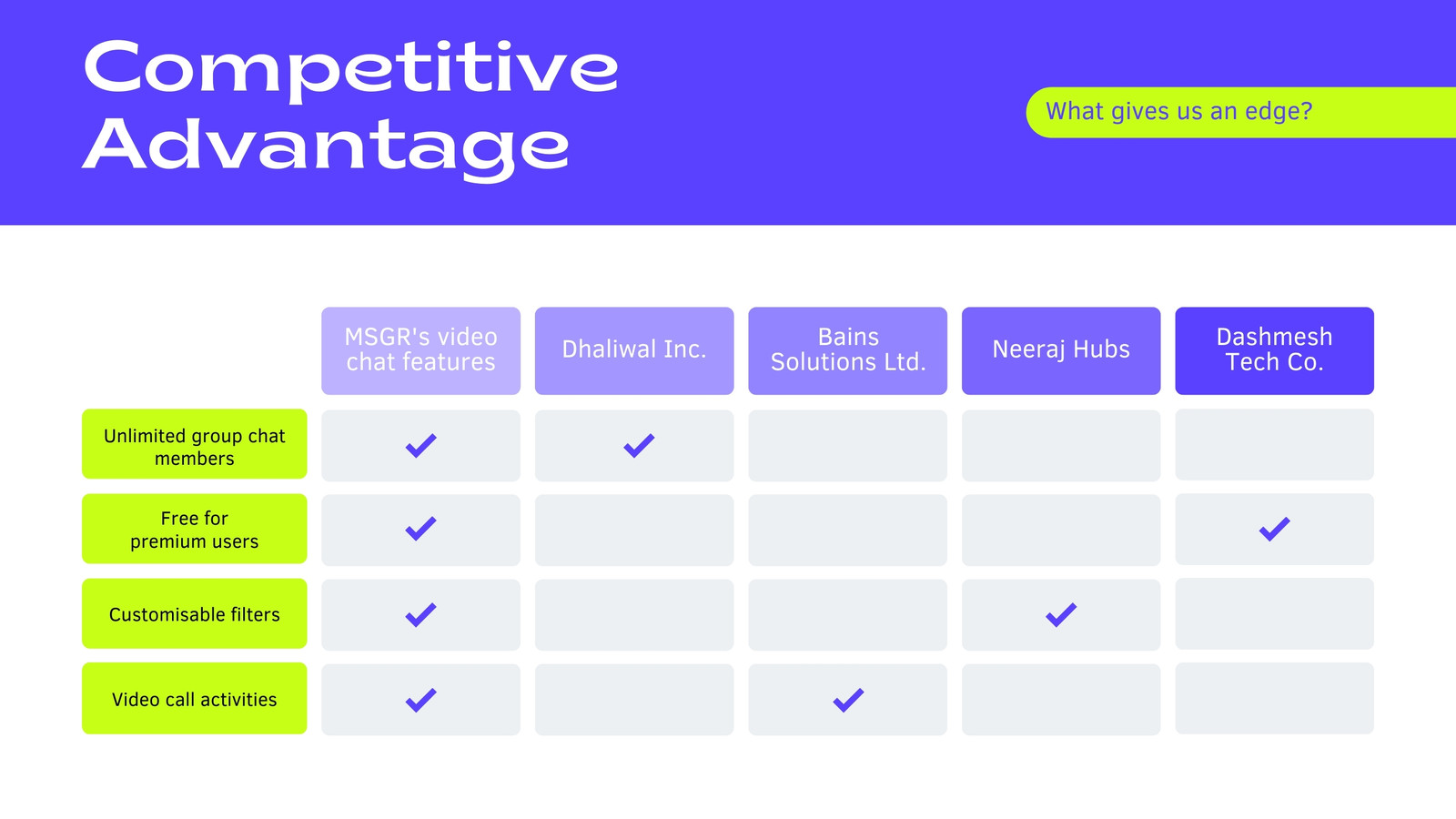 Competitive Advantage

What gives us an edge?

| | MSGR's video chat features | Dhaliwal Inc. | Bains Solutions Ltd. | Neeraj Hubs | Dashmesh Tech Co. |
|---|---|---|---|---|---|
| Unlimited group chat members | ✓ | ✓ | | | |
| Free for premium users | ✓ | | | | ✓ |
| Customisable filters | ✓ | | | ✓ | |
| Video call activities | ✓ | | ✓ | | |